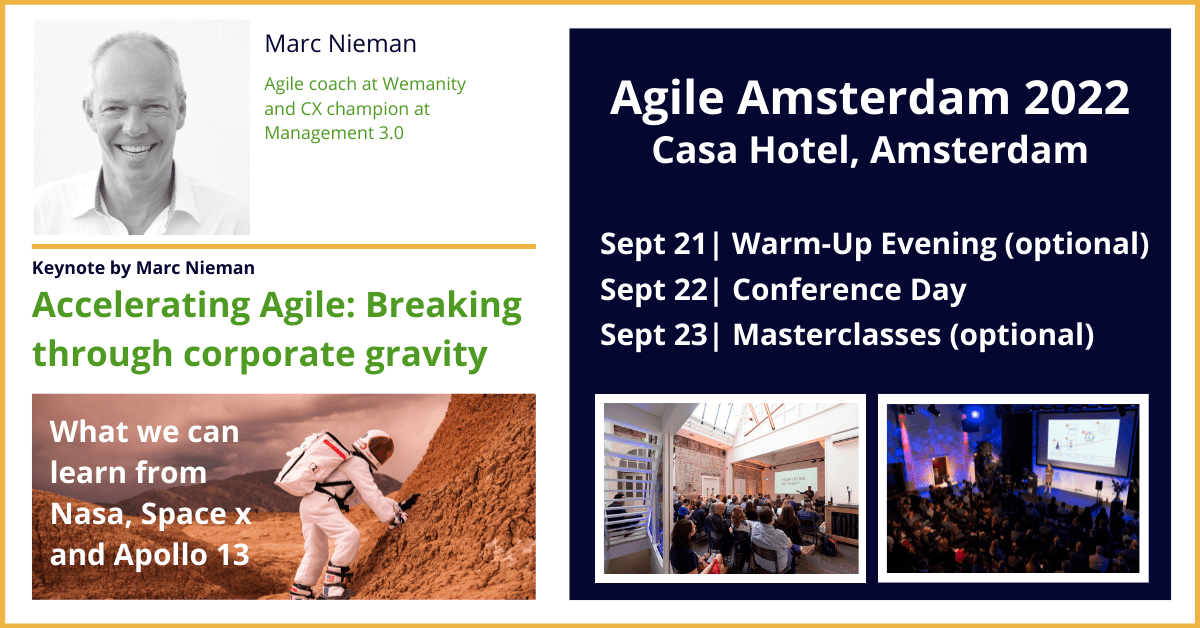 Marc Nieman

Agile coach at Wemanity and CX champion at Management 3.0

Keynote by Marc Nieman

Accelerating Agile: Breaking through corporate gravity

What we can learn from Nasa, Space x and Apollo 13

Agile Amsterdam 2022
Casa Hotel, Amsterdam

Sept 21| Warm-Up Evening (optional)
Sept 22| Conference Day
Sept 23| Masterclasses (optional)